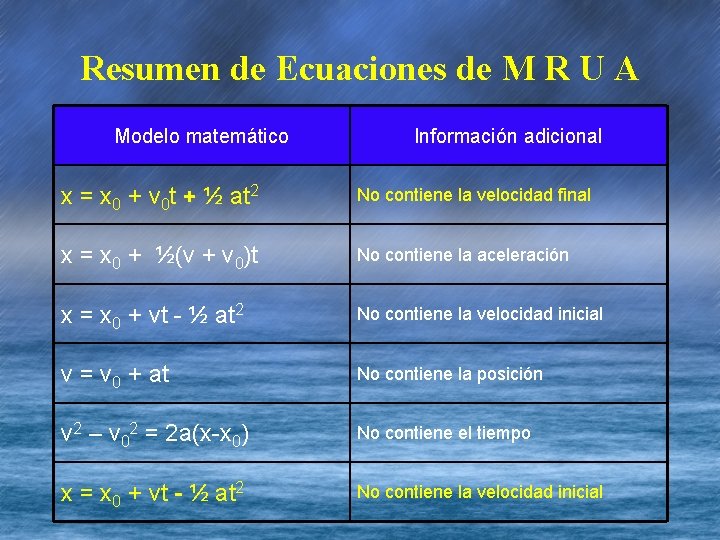 Resumen de Ecuaciones de M R U A

| Modelo matemático | Información adicional |
|---|---|
| $x = x_0 + v_0t + ½ at^2$ | No contiene la velocidad final |
| $x = x_0 + ½(v + v_0)t$ | No contiene la aceleración |
| $x = x_0 + vt - ½ at^2$ | No contiene la velocidad inicial |
| $v = v_0 + at$ | No contiene la posición |
| $v^2 – v_0^2 = 2a(x-x_0)$ | No contiene el tiempo |
| $x = x_0 + vt - ½ at^2$ | No contiene la velocidad inicial |